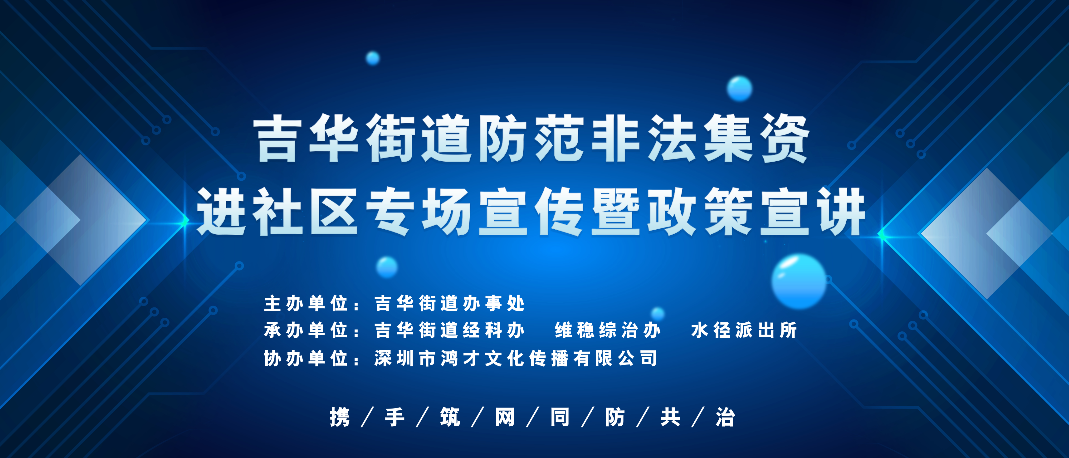 吉华街道防范非法集资
进社区专场宣传暨政策宣讲

主办单位：吉华街道办事处
承办单位：吉华街道经科办　维稳综治办　水径派出所
协办单位：深圳市鸿才文化传播有限公司

携／手／筑／网／同／防／共／治